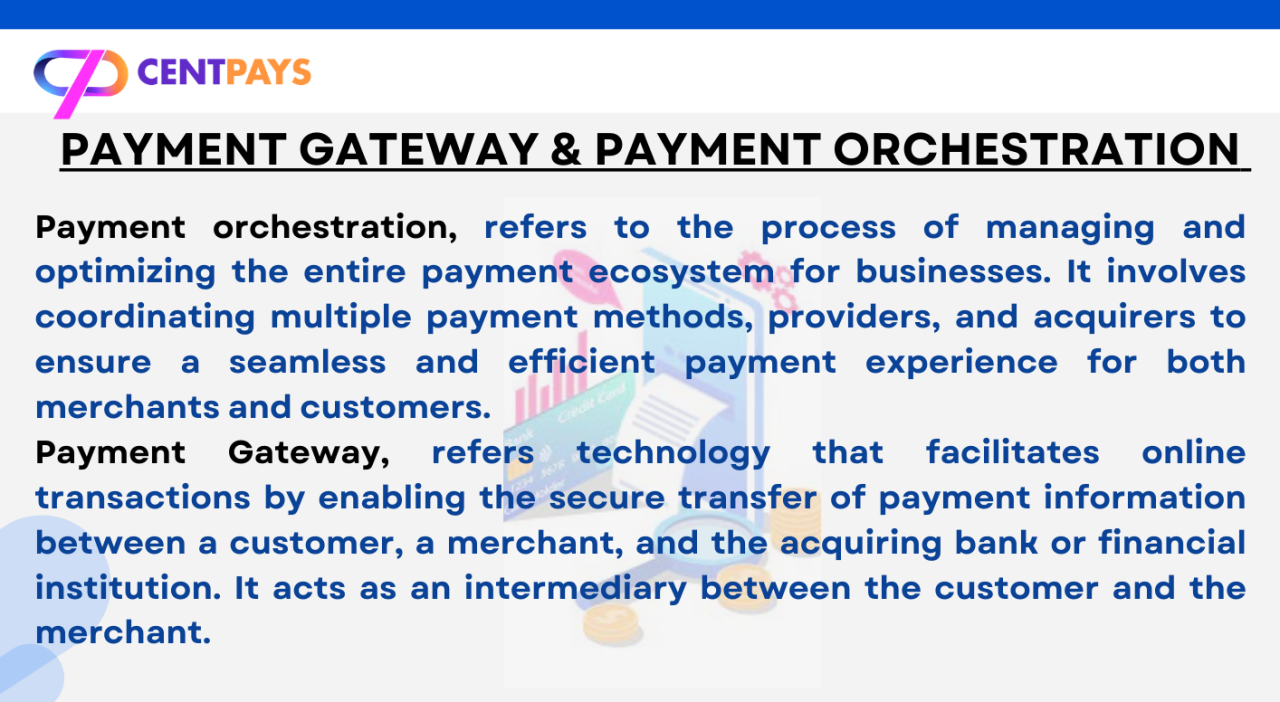 CENTPAYS

PAYMENT GATEWAY & PAYMENT ORCHESTRATION

Payment orchestration, refers to the process of managing and optimizing the entire payment ecosystem for businesses. It involves coordinating multiple payment methods, providers, and acquirers to ensure a seamless and efficient payment experience for both merchants and customers.
Payment Gateway, refers technology that facilitates online transactions by enabling the secure transfer of payment information between a customer, a merchant, and the acquiring bank or financial institution. It acts as an intermediary between the customer and the merchant.